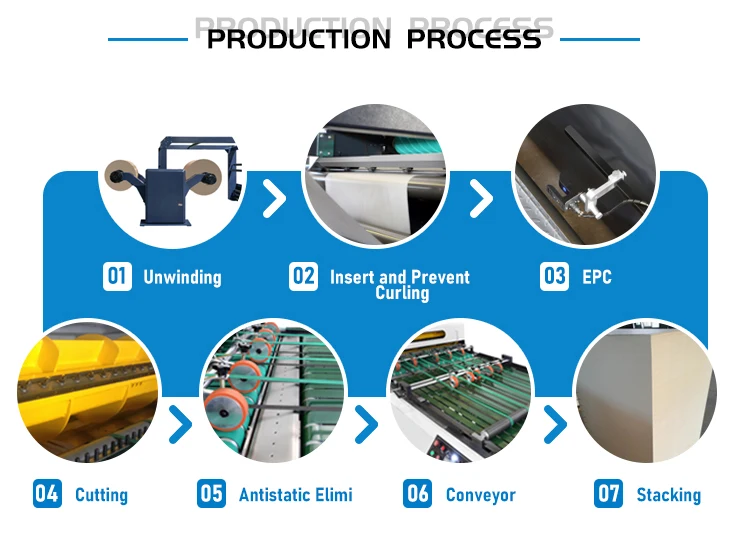 PRODUCTION PROCESS

PRODUCTION PROCESS

01 Unwinding

02 Insert and Prevent Curling

03 EPC

04 Cutting

05 Antistatic Elimi

06 Conveyor

07 Stacking